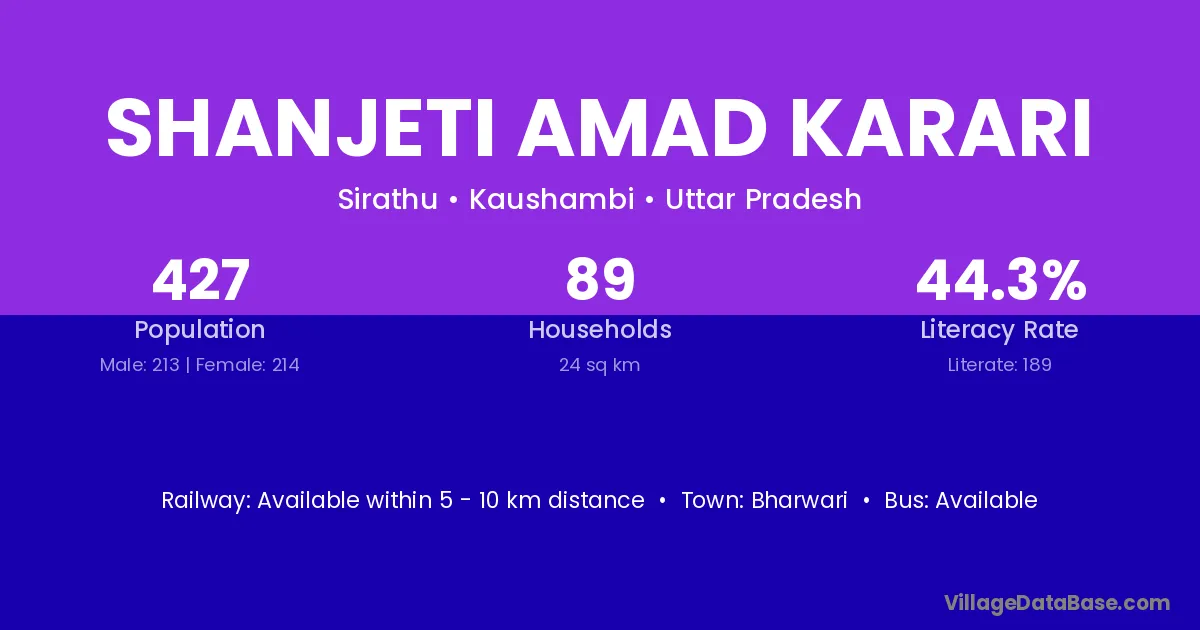 SHANJETI AMAD KARARI

Sirathu • Kaushambi • Uttar Pradesh

427
Population
Male: 213 | Female: 214

89
Households
24 sq km

44.3%
Literacy Rate
Literate: 189

Railway: Available within 5 - 10 km distance • Town: Bharwari • Bus: Available

VillageDataBase.com